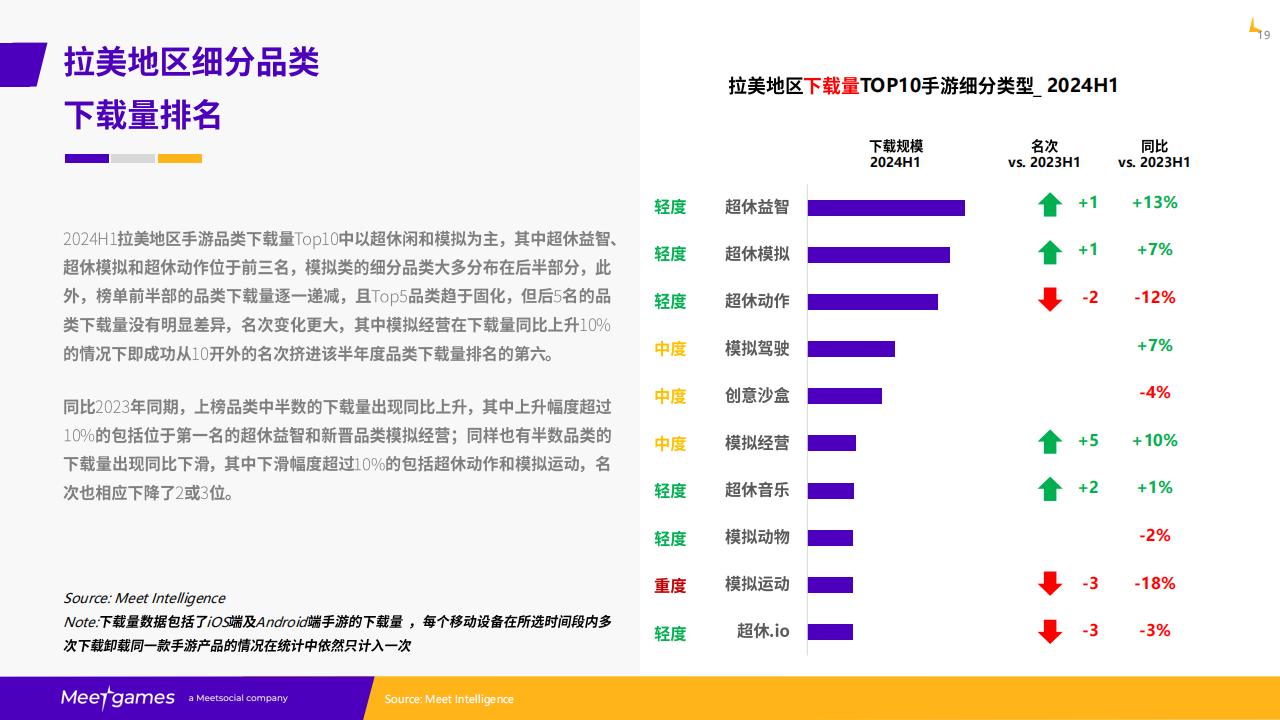 拉美地区细分品类
下载量排名

2024H1拉美地区手游品类下载量Top10中以超休闲和模拟为主，其中超休益智、超休模拟和超休动作位于前三名，模拟类的细分品类大多分布在后半部分，此外，榜单前半部的品类下载量逐一递减，且Top5品类趋于固化，但后5名的品类下载量没有明显差异，名次变化更大，其中模拟经营在下载量同比上升10%的情况下即成功从10开外的名次挤进该半年度品类下载量排名的第六。

同比2023年同期，上榜品类中半数的下载量出现同比上升，其中上升幅度超过10%的包括位于第一名的超休益智和新晋品类模拟经营；同样也有半数品类的下载量出现同比下滑，其中下滑幅度超过10%的包括超休动作和模拟运动，名次也相应下降了2或3位。

Source: Meet Intelligence
Note:下载量数据包括了iOS端及Android端手游的下载量 ，每个移动设备在所选时间段内多次下载卸载同一款手游产品的情况在统计中依然只计入一次

19

拉美地区下载量TOP10手游细分类型_ 2024H1

| | | 下载规模 2024H1 | 名次 vs. 2023H1 | 同比 vs. 2023H1 |
|---|---|---|---|---|
| 轻度 | 超休益智 | | +1 | +13% |
| 轻度 | 超休模拟 | | +1 | +7% |
| 轻度 | 超休动作 | | -2 | -12% |
| 中度 | 模拟驾驶 | | | +7% |
| 中度 | 创意沙盒 | | | -4% |
| 中度 | 模拟经营 | | +5 | +10% |
| 轻度 | 超休音乐 | | +2 | +1% |
| 轻度 | 模拟动物 | | | -2% |
| 重度 | 模拟运动 | | -3 | -18% |
| 轻度 | 超休.io | | -3 | -3% |

Meetgames a Meetsocial company
Source: Meet Intelligence